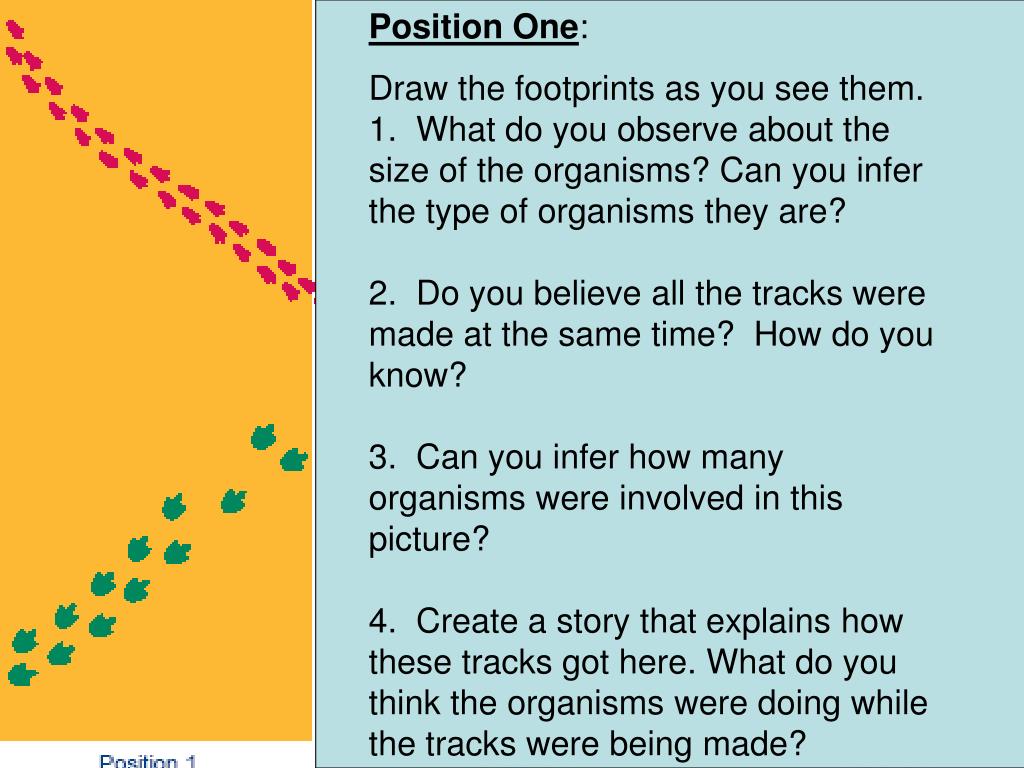 Position One:

Draw the footprints as you see them.
1. What do you observe about the size of the organisms? Can you infer the type of organisms they are?

2. Do you believe all the tracks were made at the same time? How do you know?

3. Can you infer how many organisms were involved in this picture?

4. Create a story that explains how these tracks got here. What do you think the organisms were doing while the tracks were being made?

Position 1